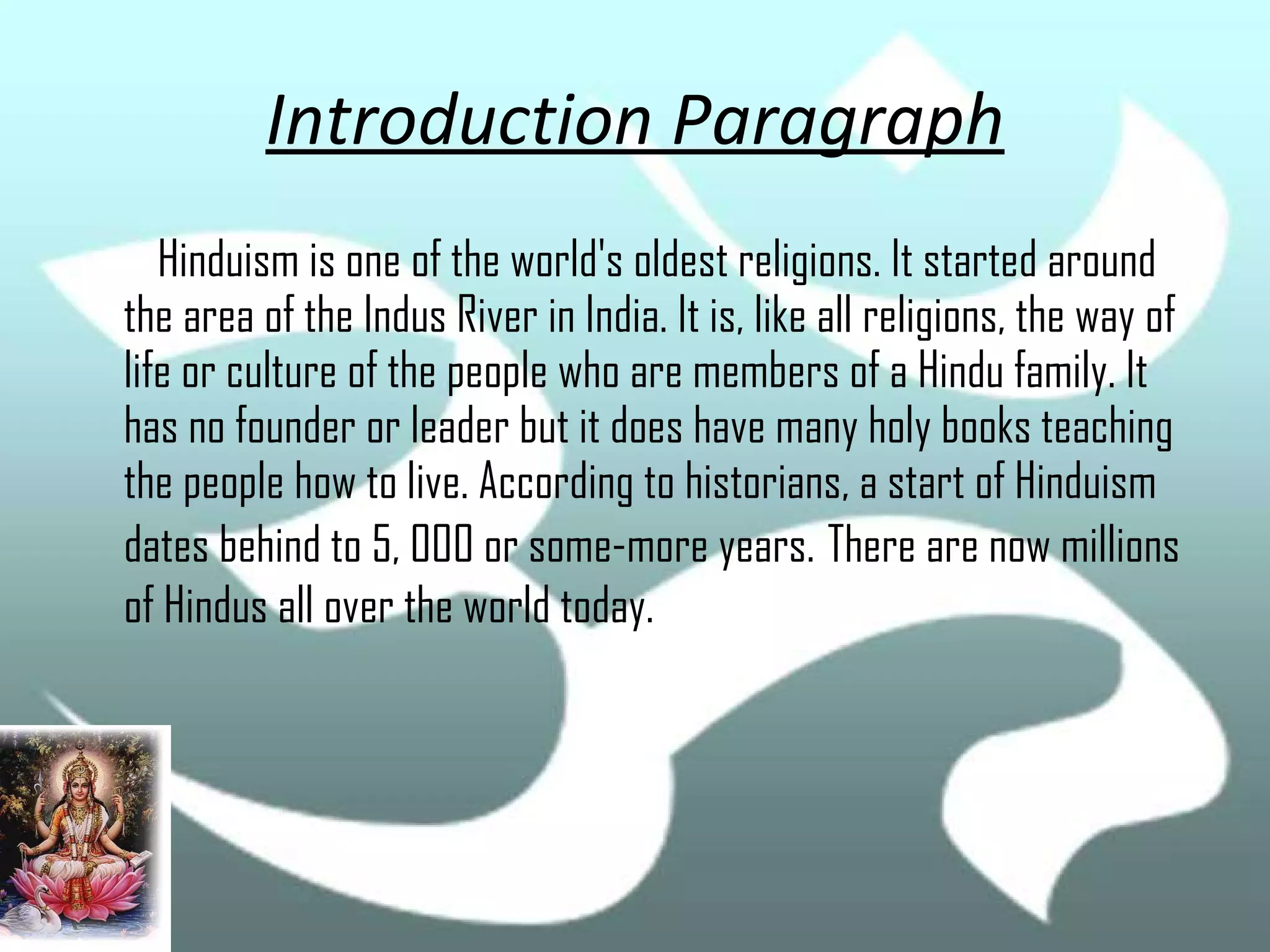 Introduction Paragraph

Hinduism is one of the world's oldest religions. It started around the area of the Indus River in India. It is, like all religions, the way of life or culture of the people who are members of a Hindu family. It has no founder or leader but it does have many holy books teaching the people how to live. According to historians, a start of Hinduism dates behind to 5, 000 or some-more years. There are now millions of Hindus all over the world today.